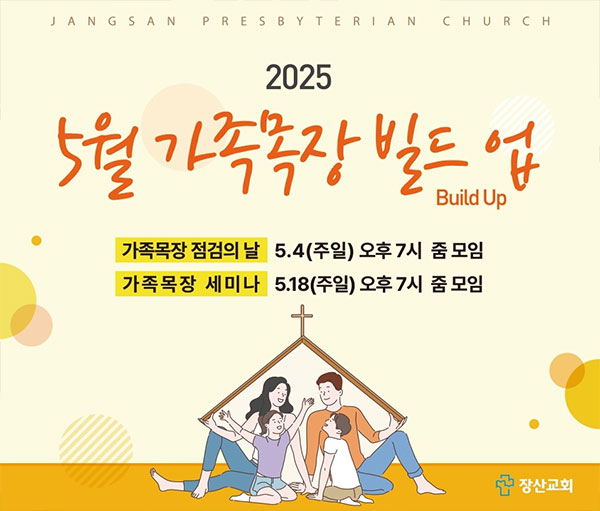 JANGSAN PRESBYTERIAN CHURCH

2025

5월 가족목장 빌드 업
Build Up

가족목장 점검의 날 5.4(주일) 오후 7시 줌 모임
가족목장 세미나 5.18(주일) 오후 7시 줌 모임

장산교회